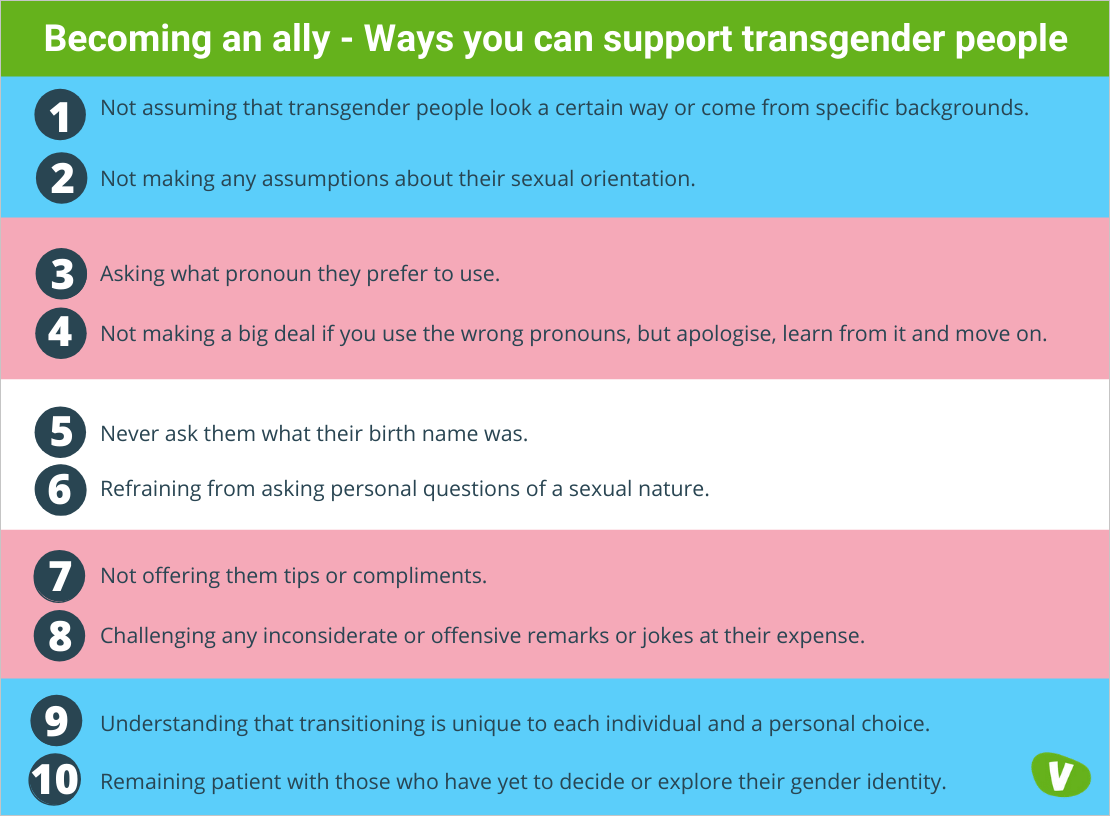 Becoming an ally - Ways you can support transgender people

1 Not assuming that transgender people look a certain way or come from specific backgrounds.

2 Not making any assumptions about their sexual orientation.

3 Asking what pronoun they prefer to use.

4 Not making a big deal if you use the wrong pronouns, but apologise, learn from it and move on.

5 Never ask them what their birth name was.

6 Refraining from asking personal questions of a sexual nature.

7 Not offering them tips or compliments.

8 Challenging any inconsiderate or offensive remarks or jokes at their expense.

9 Understanding that transitioning is unique to each individual and a personal choice.

10 Remaining patient with those who have yet to decide or explore their gender identity.

V